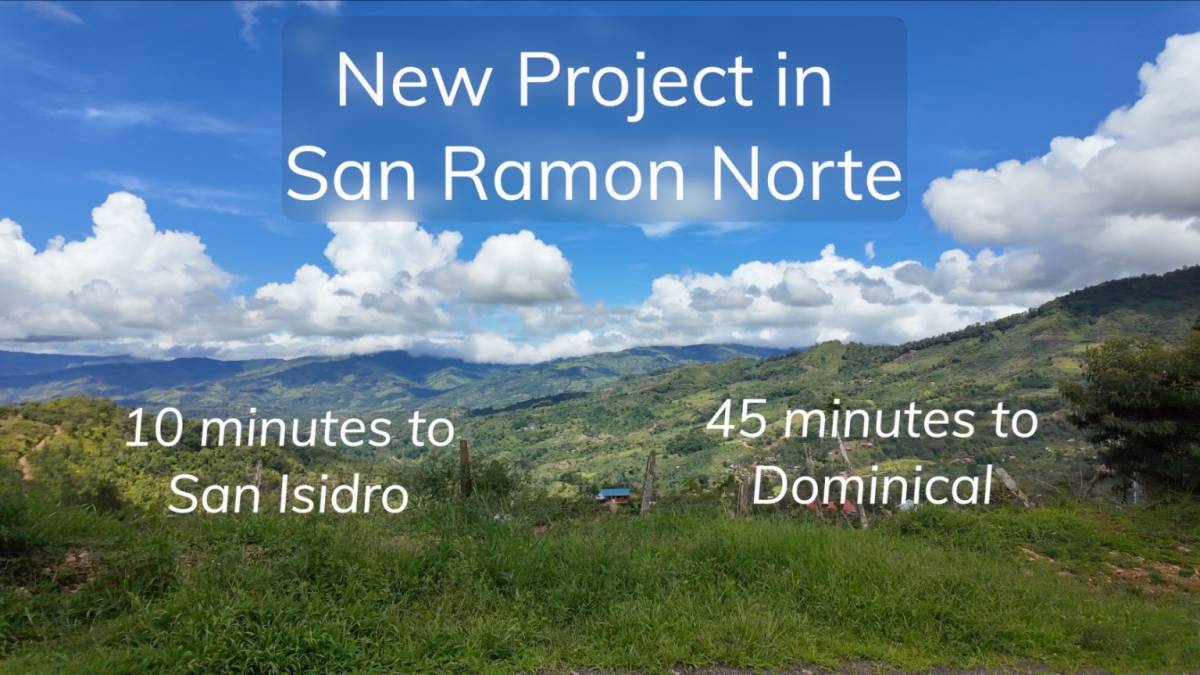 New Project in San Ramon Norte

10 minutes to San Isidro

45 minutes to Dominical